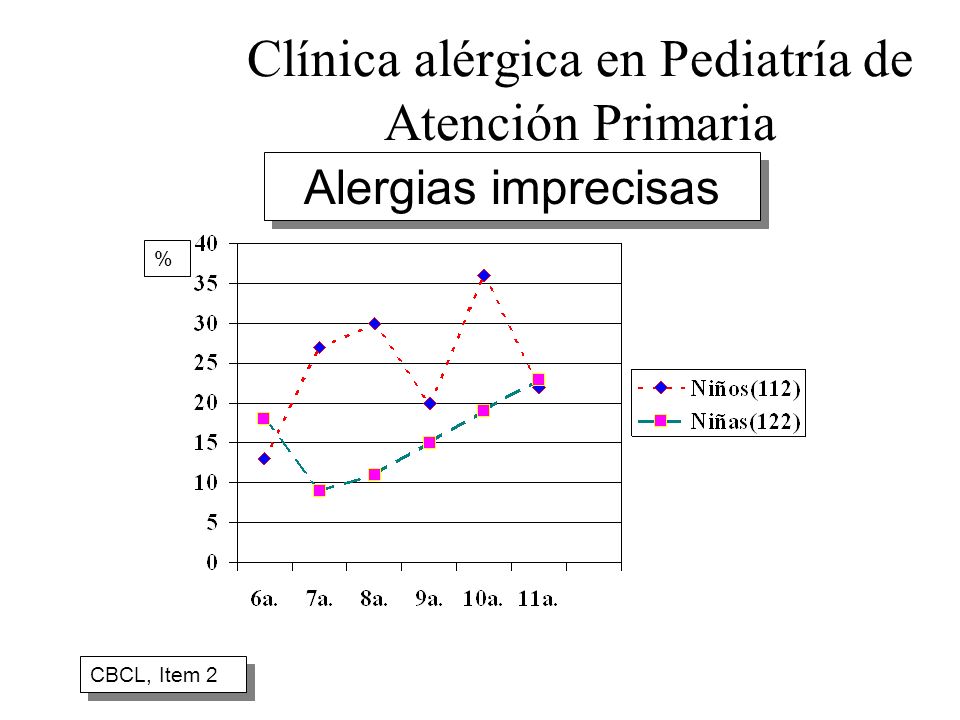 Clínica alérgica en Pediatría de Atención Primaria

Alergias imprecisas

%

40
35
30
25
20
15
10
5
0

6a. 7a. 8a. 9a. 10a. 11a.

Niños(112)
Niñas(122)

CBCL, Item 2